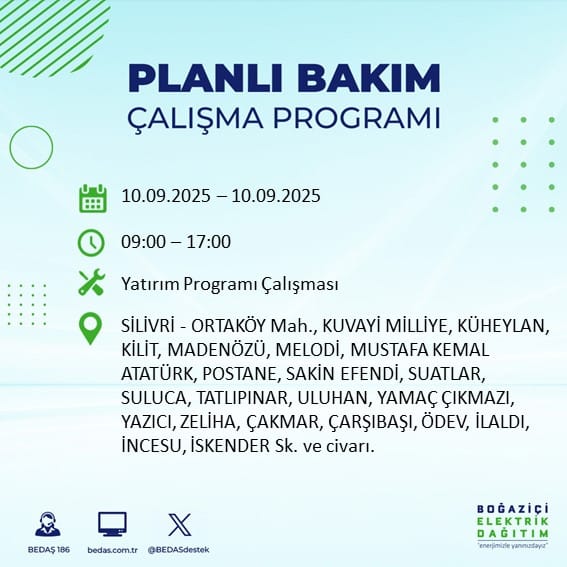 PLANLI BAKIM
ÇALIŞMA PROGRAMI

10.09.2025 – 10.09.2025

09:00 – 17:00

Yatırım Programı Çalışması

SİLİVRİ - ORTAKÖY Mah., KUVAYİ MİLLİYE, KÜHEYLAN, KİLİT, MADENÖZÜ, MELODİ, MUSTAFA KEMAL ATATÜRK, POSTANE, SAKİN EFENDİ, SUATLAR, SULUCA, TATLIPINAR, ULUHAN, YAMAÇ ÇIKMAZI, YAZICI, ZELİHA, ÇAKMAR, ÇARŞIBAŞI, ÖDEV, İLALDI, İNCESU, İSKENDER Sk. ve civarı.

BEDAŞ 186
bedas.com.tr
@BEDASdestek

BOĞAZİÇİ
ELEKTRİK
DAĞITIM
"enerjimizle yanınızdayız"